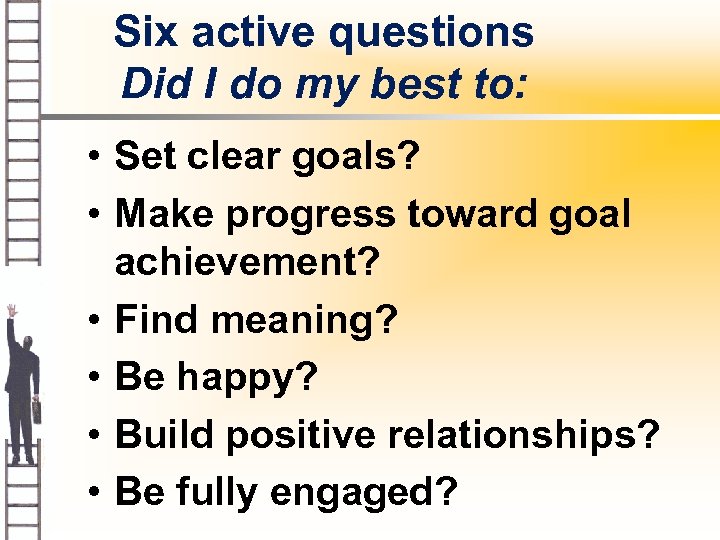 Six active questions
Did I do my best to:

• Set clear goals?
• Make progress toward goal achievement?
• Find meaning?
• Be happy?
• Build positive relationships?
• Be fully engaged?